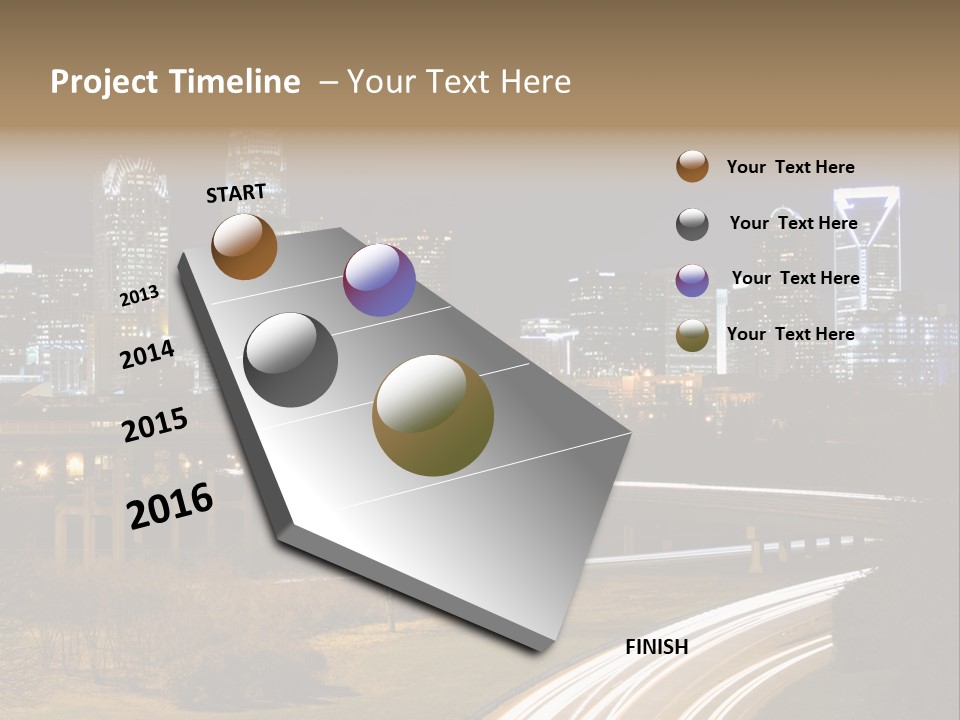 Project Timeline – Your Text Here

START

2013

2014

2015

2016

FINISH

Your Text Here

Your Text Here

Your Text Here

Your Text Here